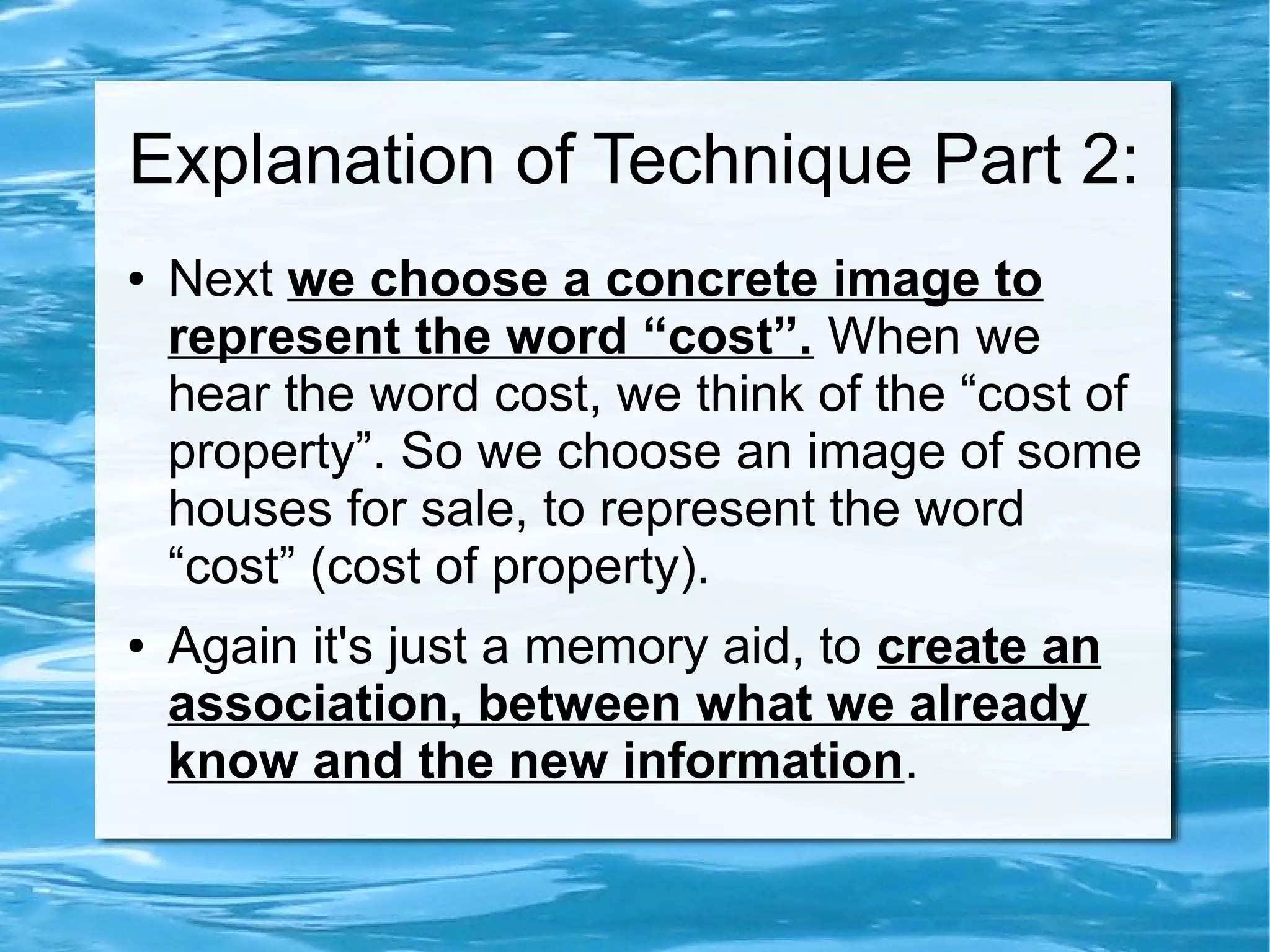 Explanation of Technique Part 2:

• Next we choose a concrete image to represent the word “cost”. When we hear the word cost, we think of the “cost of property”. So we choose an image of some houses for sale, to represent the word “cost” (cost of property).

• Again it's just a memory aid, to create an association, between what we already know and the new information.